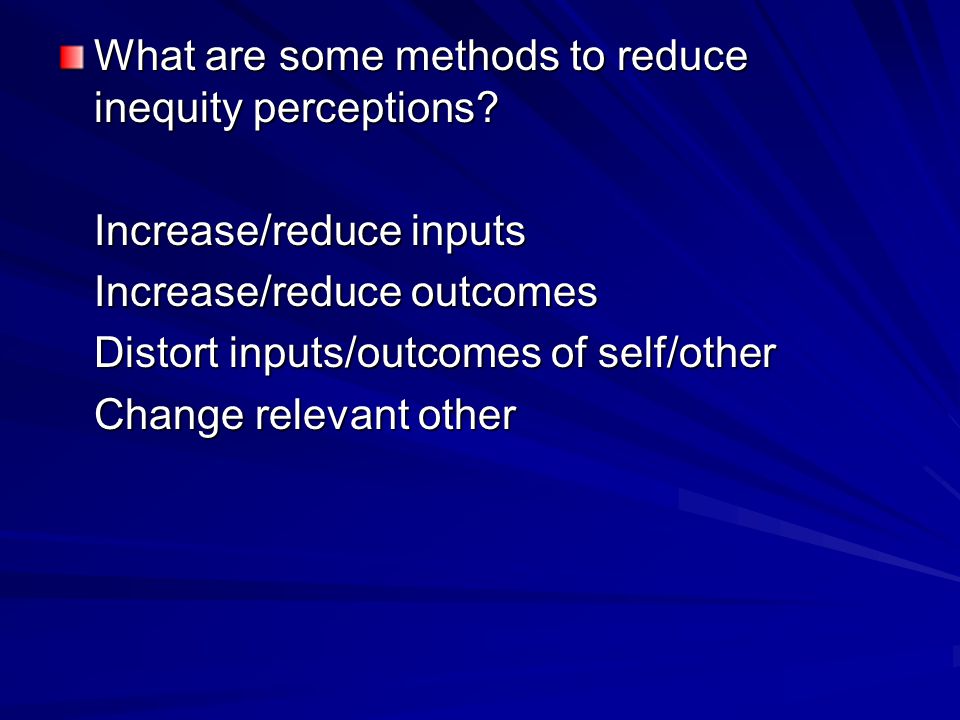 What are some methods to reduce inequity perceptions?

Increase/reduce inputs
Increase/reduce outcomes
Distort inputs/outcomes of self/other
Change relevant other